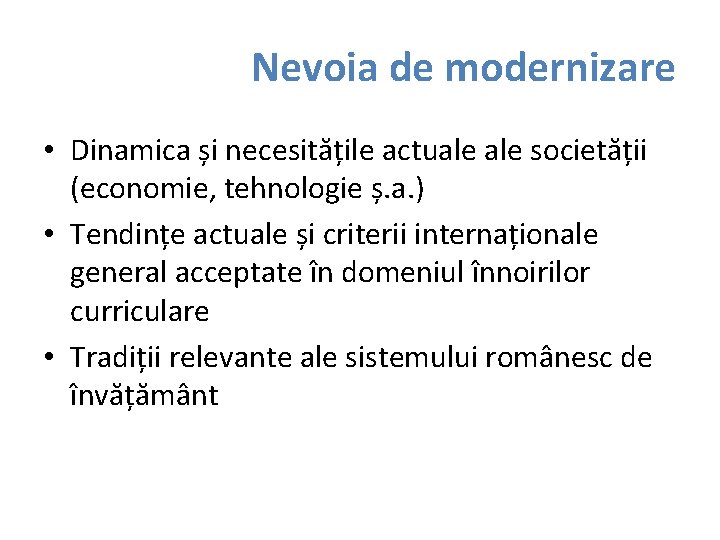 Nevoia de modernizare

• Dinamica și necesitățile actuale ale societății (economie, tehnologie ș.a.)
• Tendințe actuale și criterii internaționale general acceptate în domeniul înnoirilor curriculare
• Tradiții relevante ale sistemului românesc de învățământ